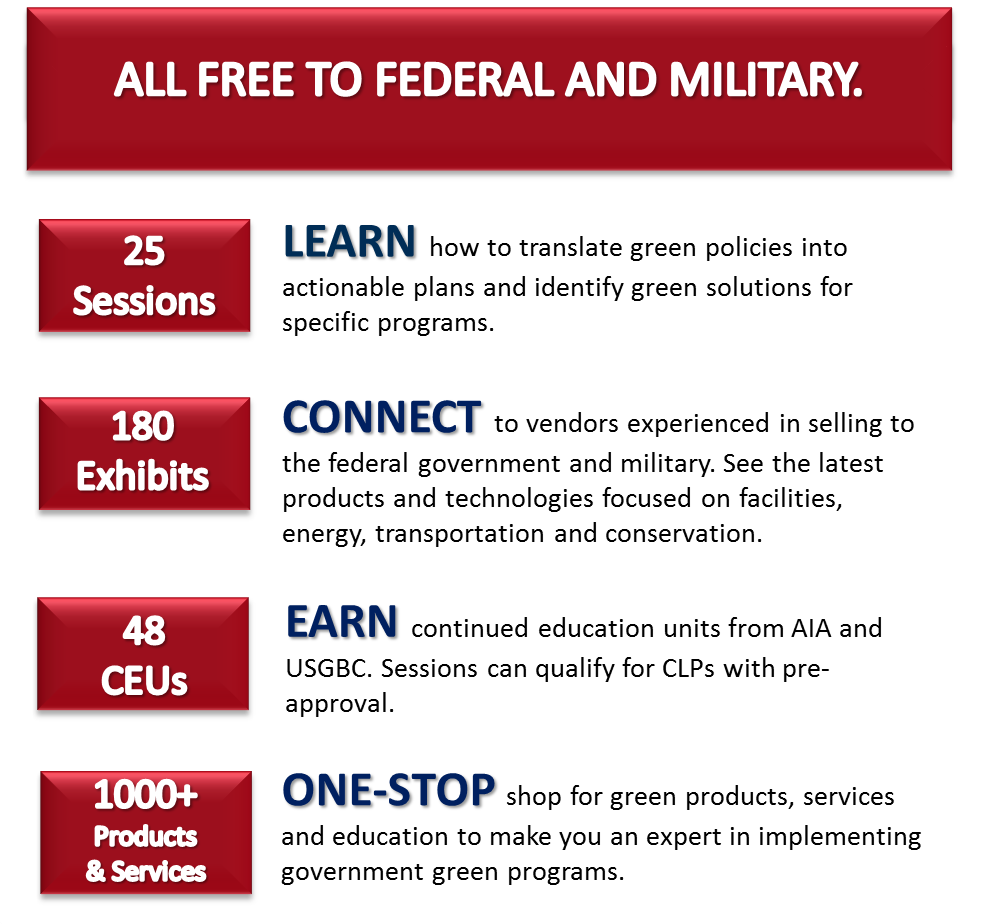 ALL FREE TO FEDERAL AND MILITARY.

25 Sessions

LEARN how to translate green policies into actionable plans and identify green solutions for specific programs.

180 Exhibits

CONNECT to vendors experienced in selling to the federal government and military. See the latest products and technologies focused on facilities, energy, transportation and conservation.

48 CEUs

EARN continued education units from AIA and USGBC. Sessions can qualify for CLPs with pre-approval.

1000+ Products & Services

ONE-STOP shop for green products, services and education to make you an expert in implementing government green programs.